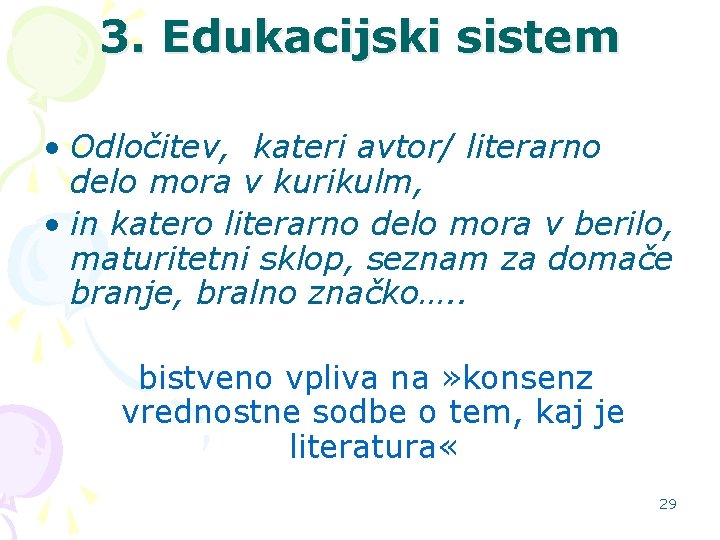 3. Edukacijski sistem

• Odločitev,  kateri avtor/ literarno delo mora v kurikulm,
• in katero literarno delo mora v berilo, maturitetni sklop, seznam za domače branje, bralno značko…..

bistveno vpliva na »konsenz vrednostne sodbe o tem, kaj je literatura«

29